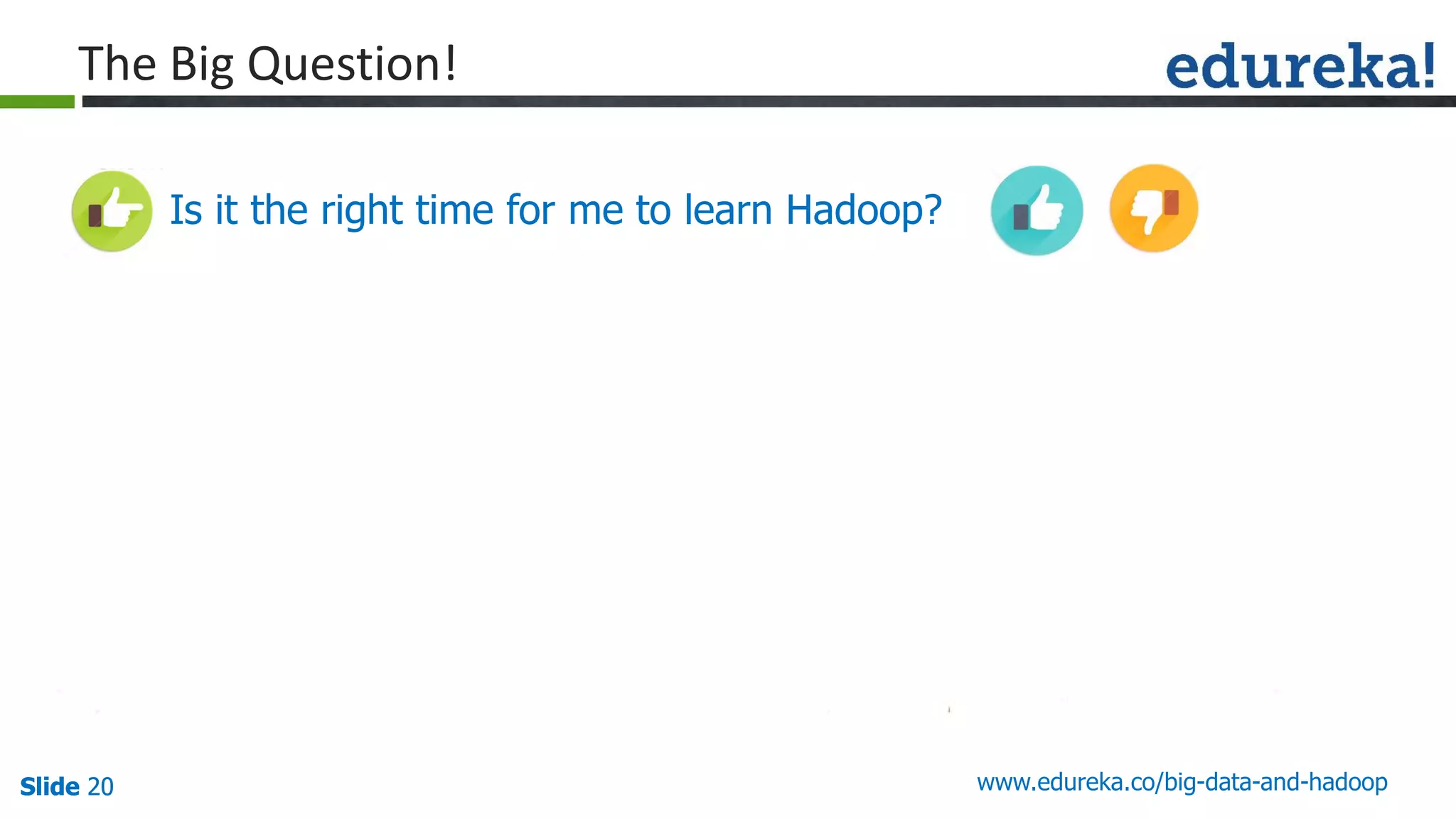 The Big Question!

edureka!

Is it the right time for me to learn Hadoop?

Slide 20

www.edureka.co/big-data-and-hadoop